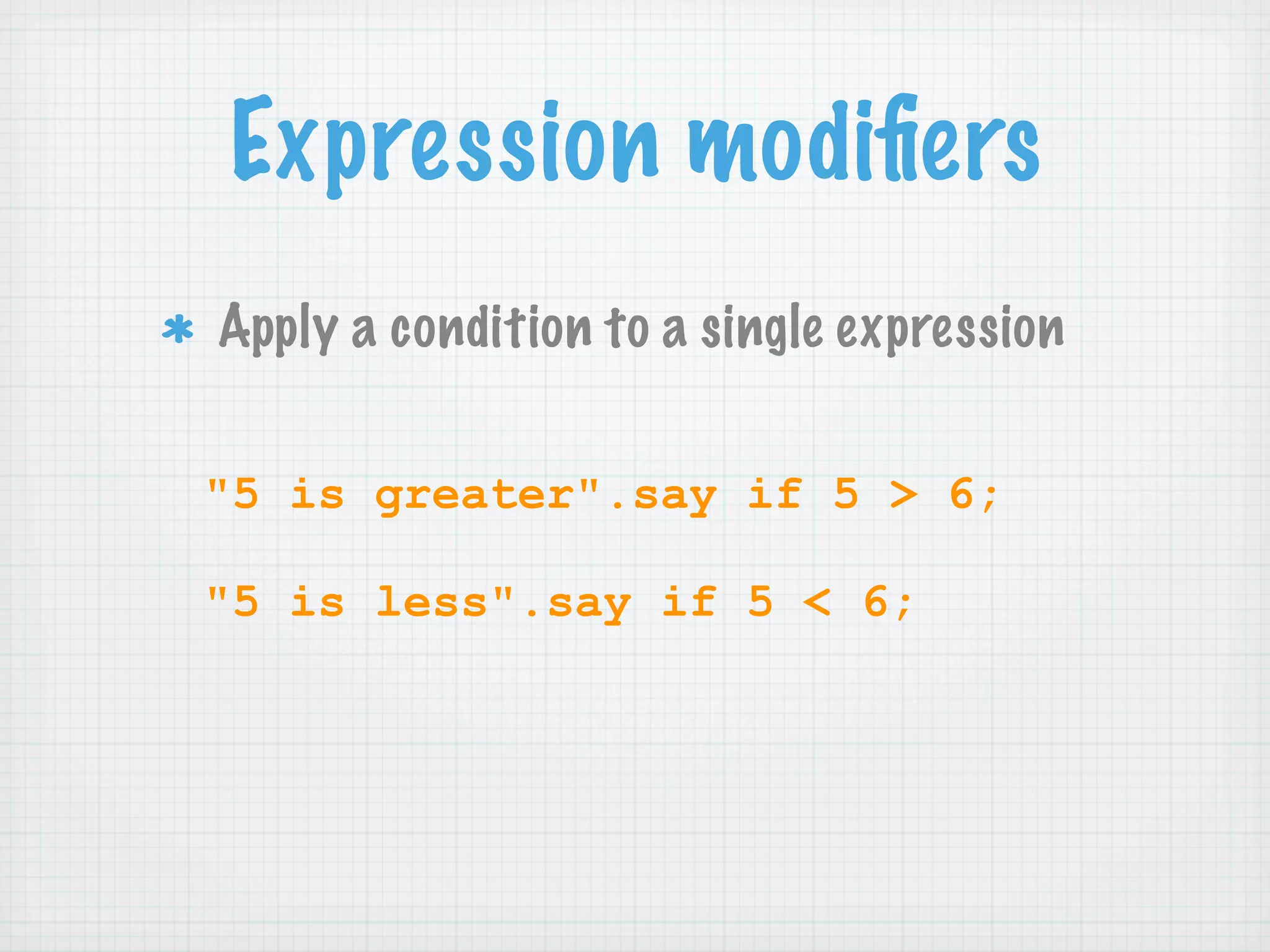 Expression modifiers

* Apply a condition to a single expression

"5 is greater".say if 5 > 6;

"5 is less".say if 5 < 6;